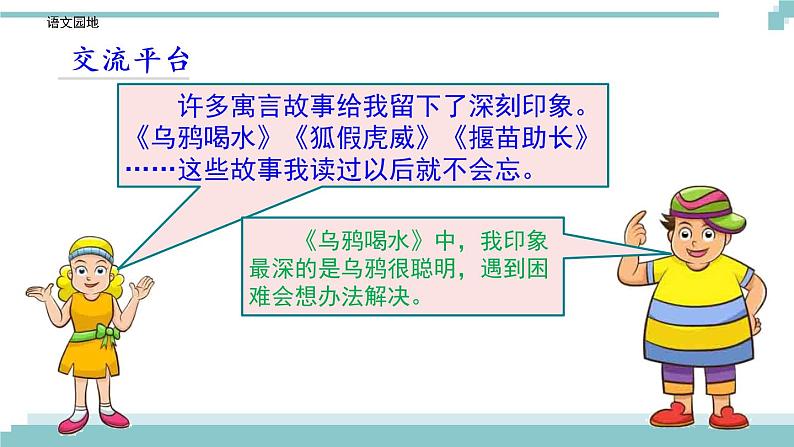 语文园地

交流平台

许多寓言故事给我留下了深刻印象。《乌鸦喝水》《狐假虎威》《揠苗助长》……这些故事我读过以后就不会忘。

《乌鸦喝水》中，我印象最深的是乌鸦很聪明，遇到困难会想办法解决。